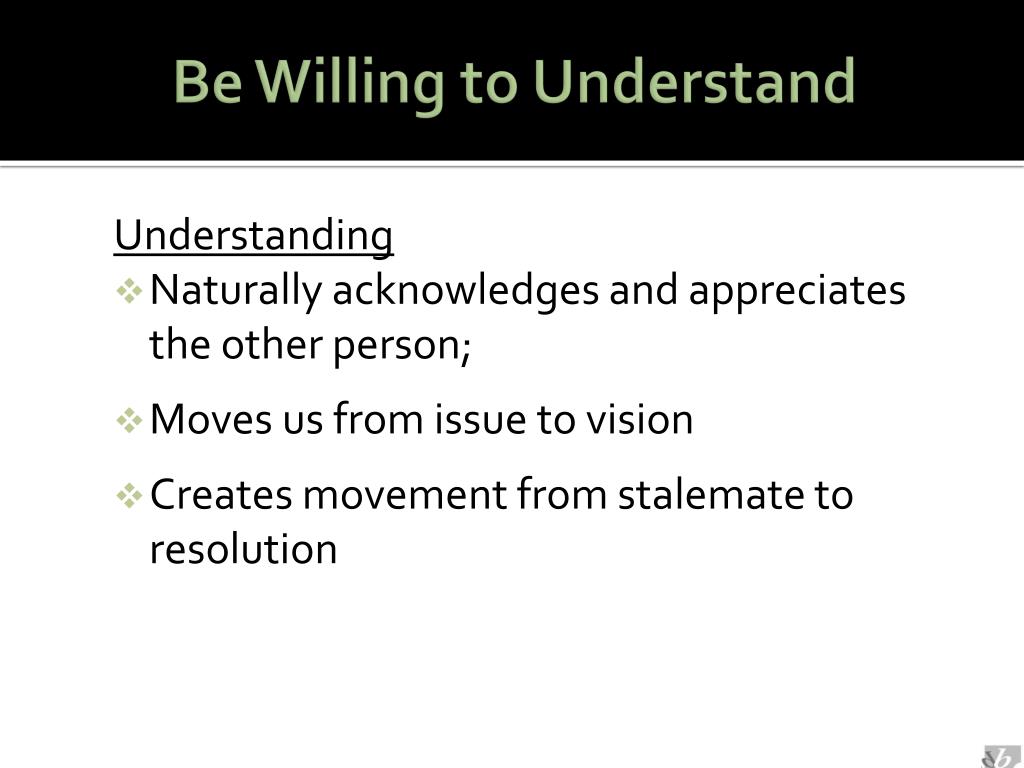 Be Willing to Understand

Understanding

❖ Naturally acknowledges and appreciates the other person;

❖ Moves us from issue to vision

❖ Creates movement from stalemate to resolution